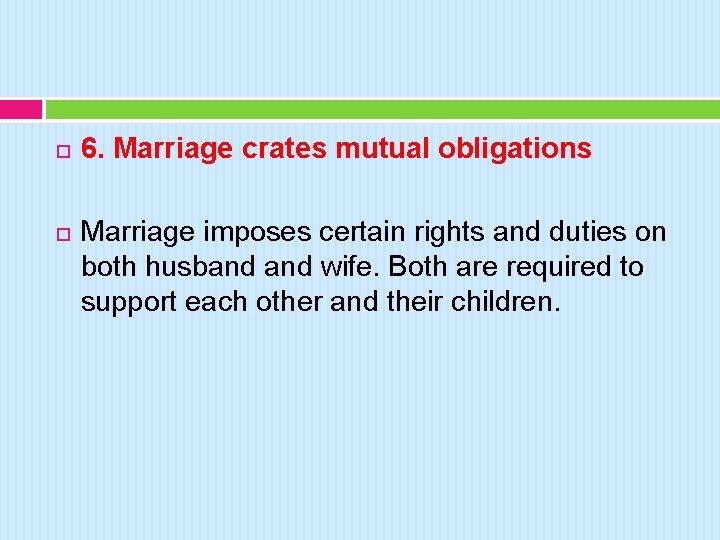 6. Marriage crates mutual obligations

Marriage imposes certain rights and duties on both husband and wife. Both are required to support each other and their children.